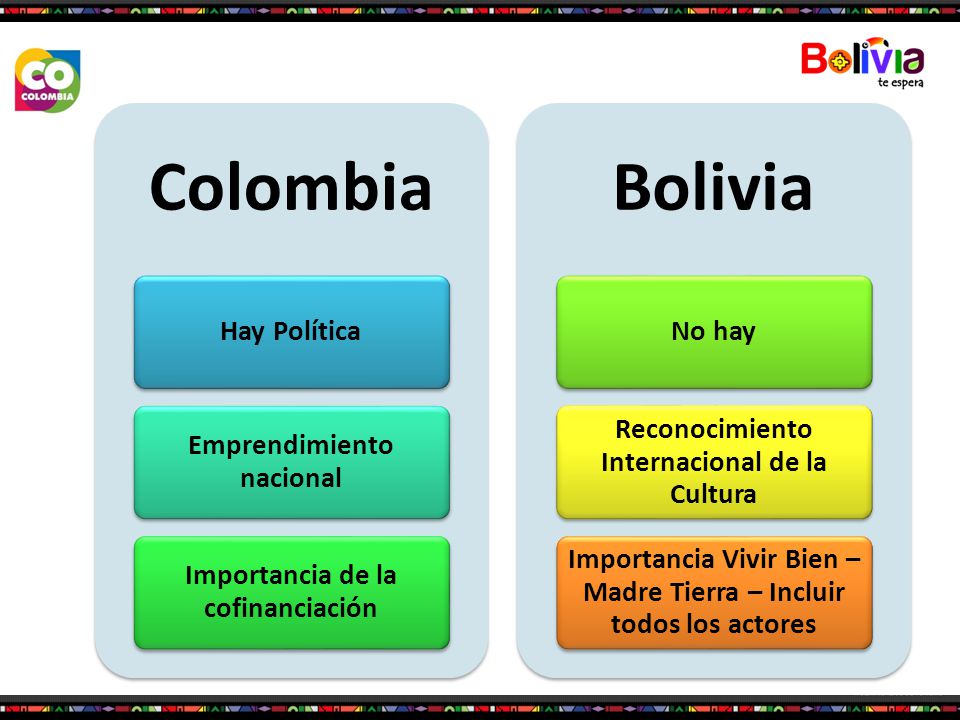 CO
COLOMBIA

Bolivia
te espera

Colombia

Hay Política

Emprendimiento nacional

Importancia de la cofinanciación

Bolivia

No hay

Reconocimiento Internacional de la Cultura

Importancia Vivir Bien – Madre Tierra – Incluir todos los actores